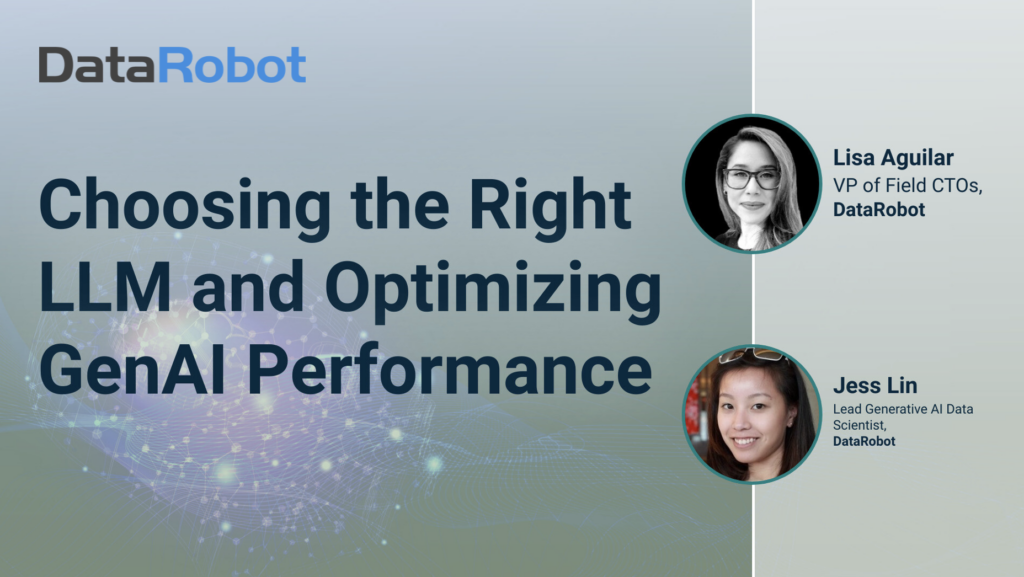 DataRobot

Choosing the Right LLM and Optimizing GenAI Performance

Lisa Aguilar
VP of Field CTOs,
DataRobot

Jess Lin
Lead Generative AI Data Scientist,
DataRobot